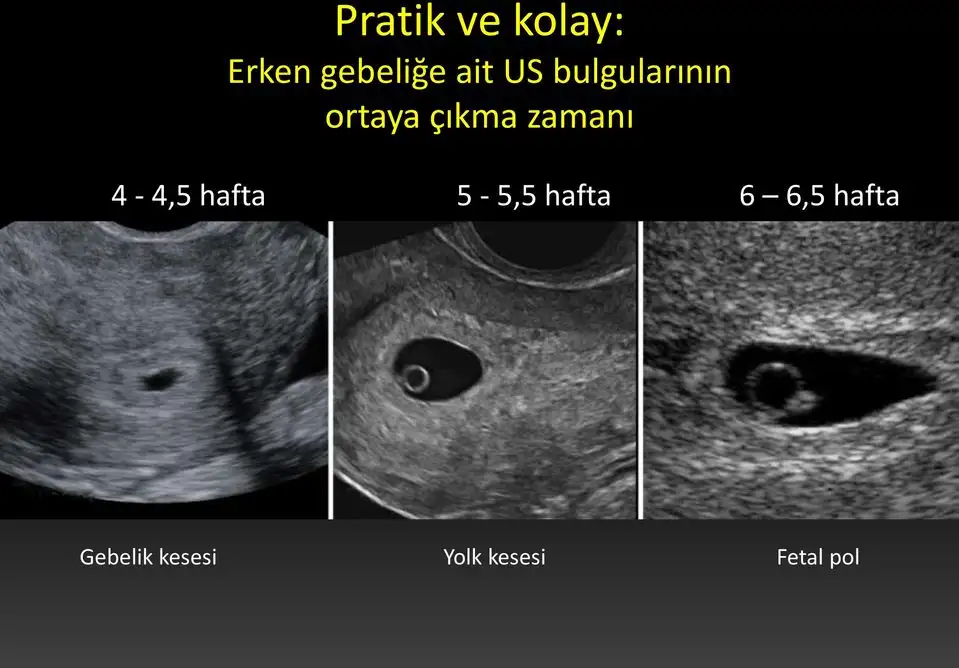 Pratik ve kolay:
Erken gebeliğe ait US bulgularının ortaya çıkma zamanı

4 - 4,5 hafta

5 - 5,5 hafta

6 – 6,5 hafta

Gebelik kesesi

Yolk kesesi

Fetal pol